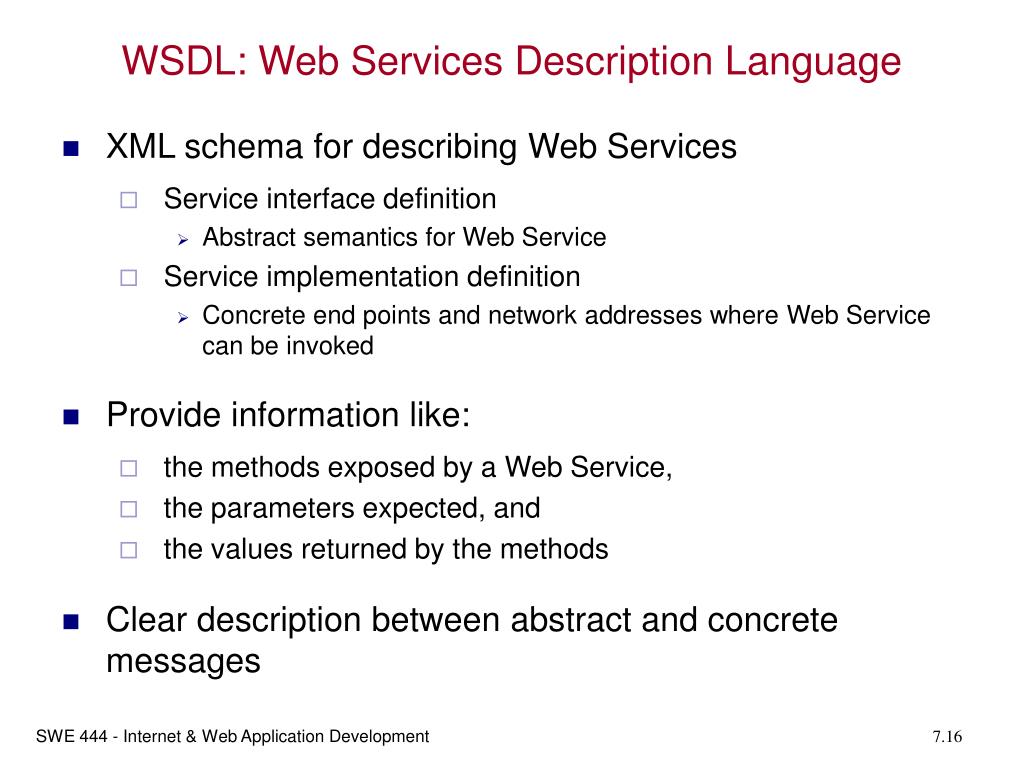 WSDL: Web Services Description Language

XML schema for describing Web Services

Service interface definition

Abstract semantics for Web Service

Service implementation definition

Concrete end points and network addresses where Web Service can be invoked

Provide information like:

the methods exposed by a Web Service,

the parameters expected, and

the values returned by the methods

Clear description between abstract and concrete messages

SWE 444 - Internet & Web Application Development

7.16